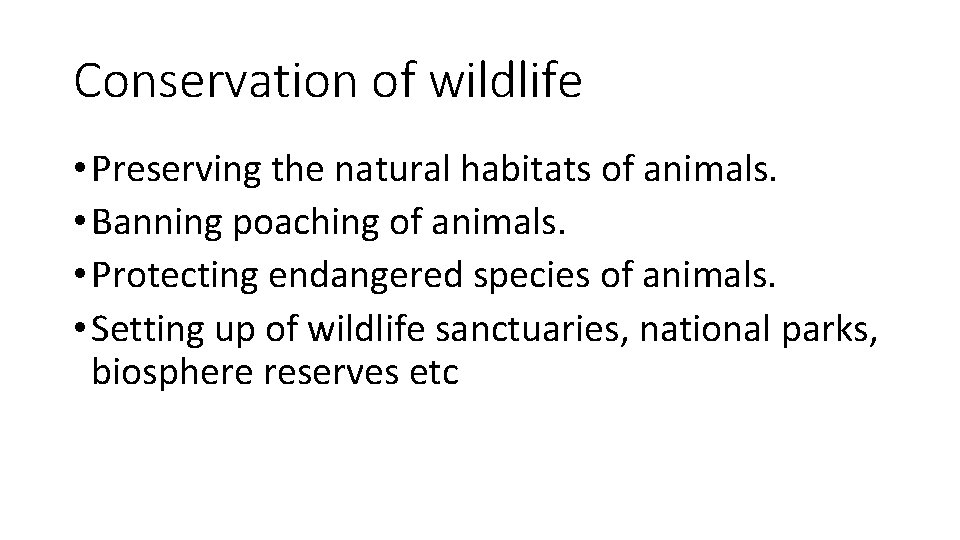 Conservation of wildlife

• Preserving the natural habitats of animals.
• Banning poaching of animals.
• Protecting endangered species of animals.
• Setting up of wildlife sanctuaries, national parks, biosphere reserves etc